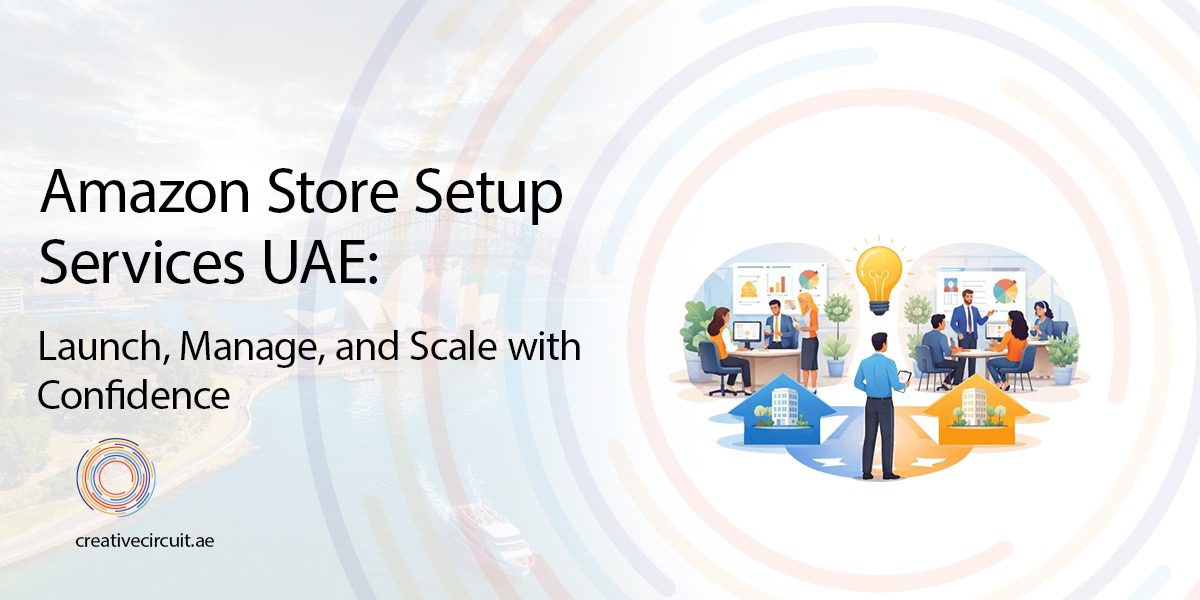 Amazon Store Setup Services UAE:

Launch, Manage, and Scale with Confidence

creativecircuit.ae